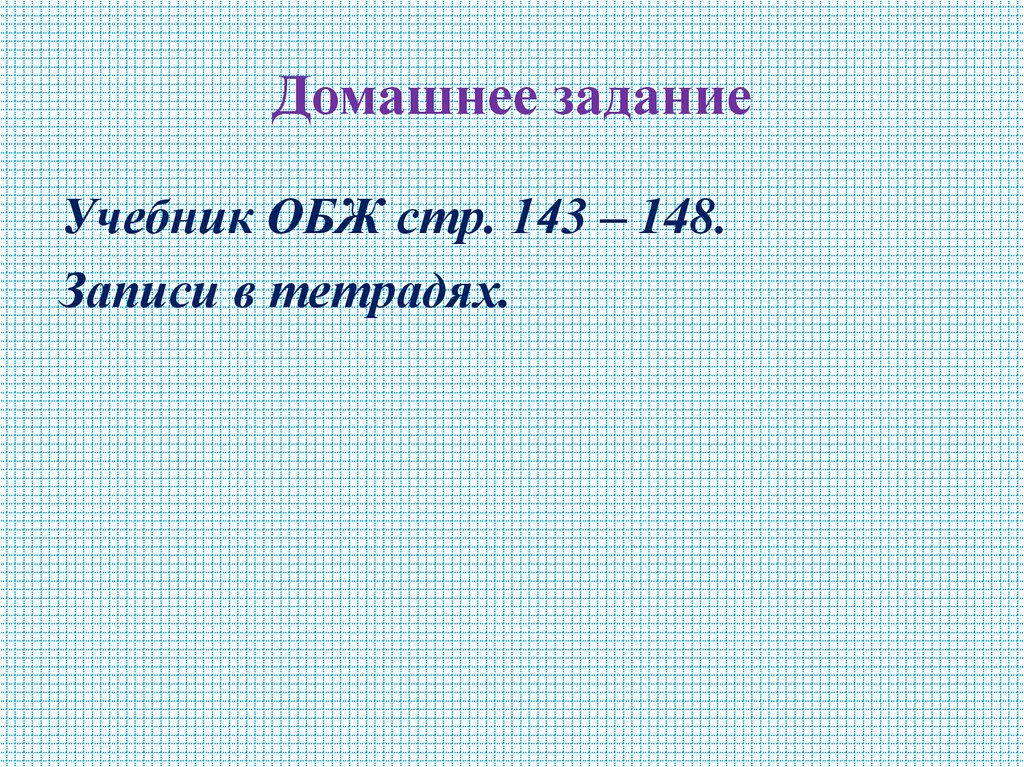 Домашнее задание

Учебник ОБЖ стр. 143 – 148.

Записи в тетрадях.